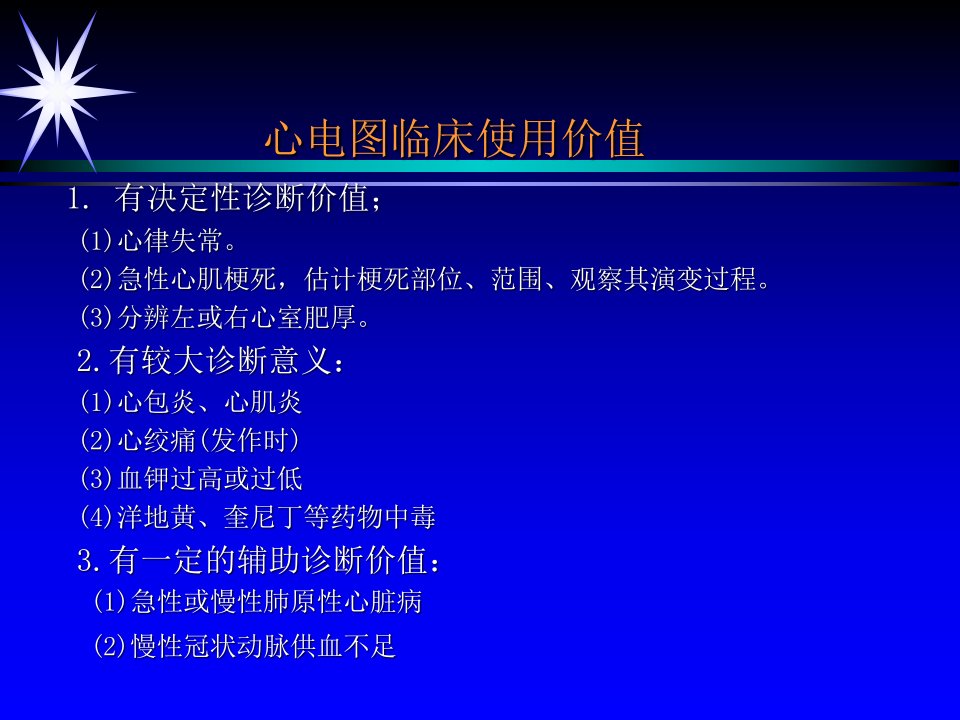 心电图临床使用价值

1. 有决定性诊断价值；

(1)心律失常。

(2)急性心肌梗死，估计梗死部位、范围、观察其演变过程。

(3)分辨左或右心室肥厚。

2.有较大诊断意义：

(1)心包炎、心肌炎

(2)心绞痛(发作时)

(3)血钾过高或过低

(4)洋地黄、奎尼丁等药物中毒

3.有一定的辅助诊断价值：

(1)急性或慢性肺原性心脏病

(2)慢性冠状动脉供血不足